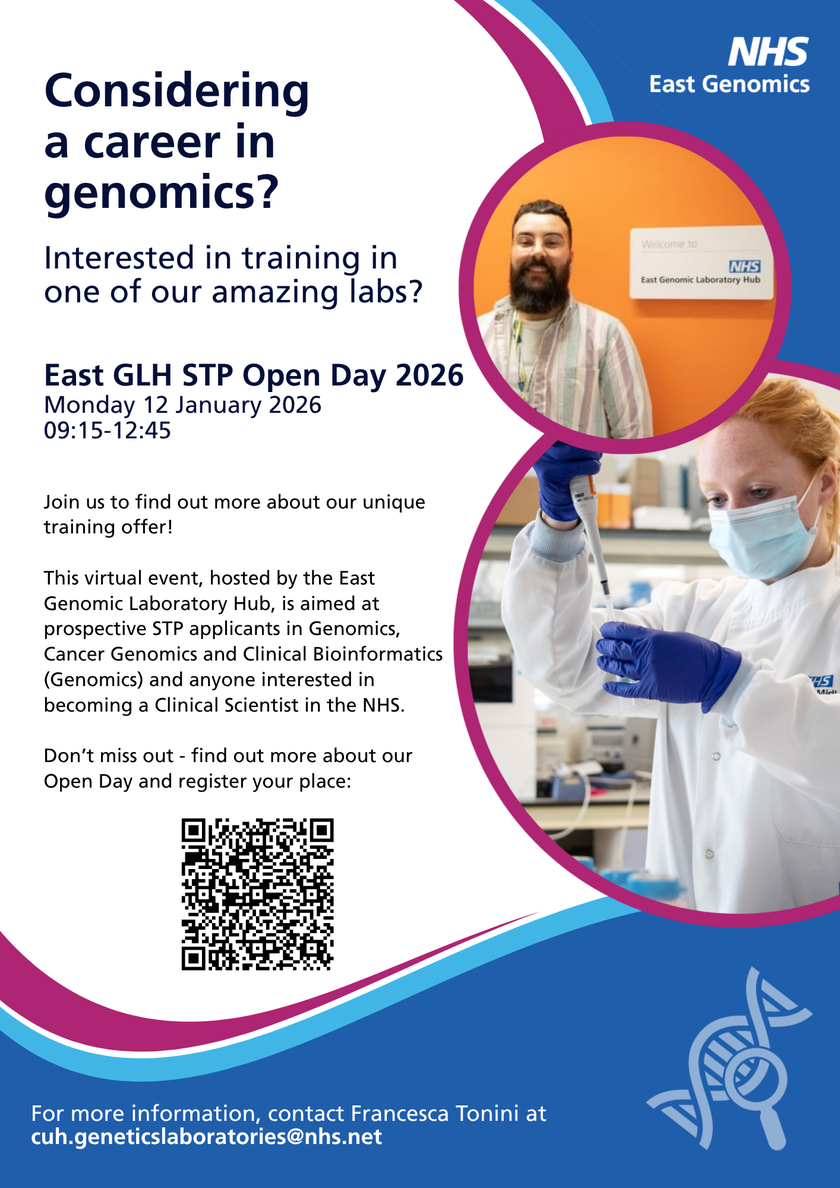 NHS
East Genomics

Considering a career in genomics?

Interested in training in one of our amazing labs?

Welcome to
NHS
East Genomic Laboratory Hub

East GLH STP Open Day 2026
Monday 12 January 2026
09:15-12:45

Join us to find out more about our unique training offer!

This virtual event, hosted by the East Genomic Laboratory Hub, is aimed at prospective STP applicants in Genomics, Cancer Genomics and Clinical Bioinformatics (Genomics) and anyone interested in becoming a Clinical Scientist in the NHS.

Don't miss out - find out more about our Open Day and register your place:

For more information, contact Francesca Tonini at
cuh.geneticslaboratories@nhs.net